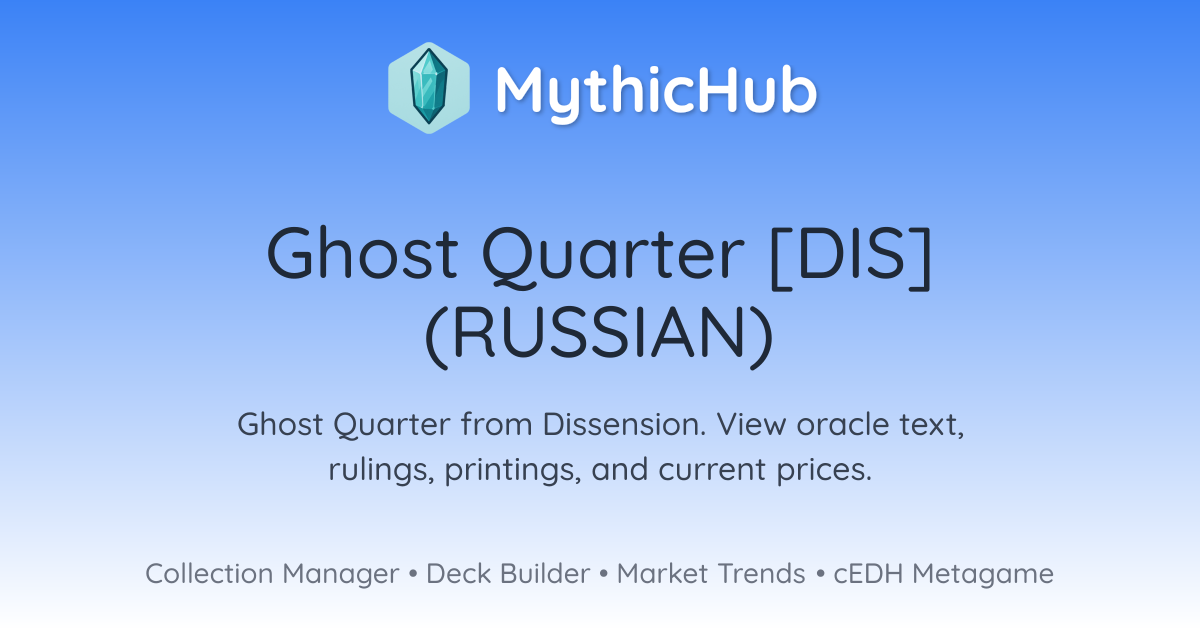 MythicHub

Ghost Quarter [DIS] (RUSSIAN)

Ghost Quarter from Dissension. View oracle text, rulings, printings, and current prices.

Collection Manager • Deck Builder • Market Trends • cEDH Metagame